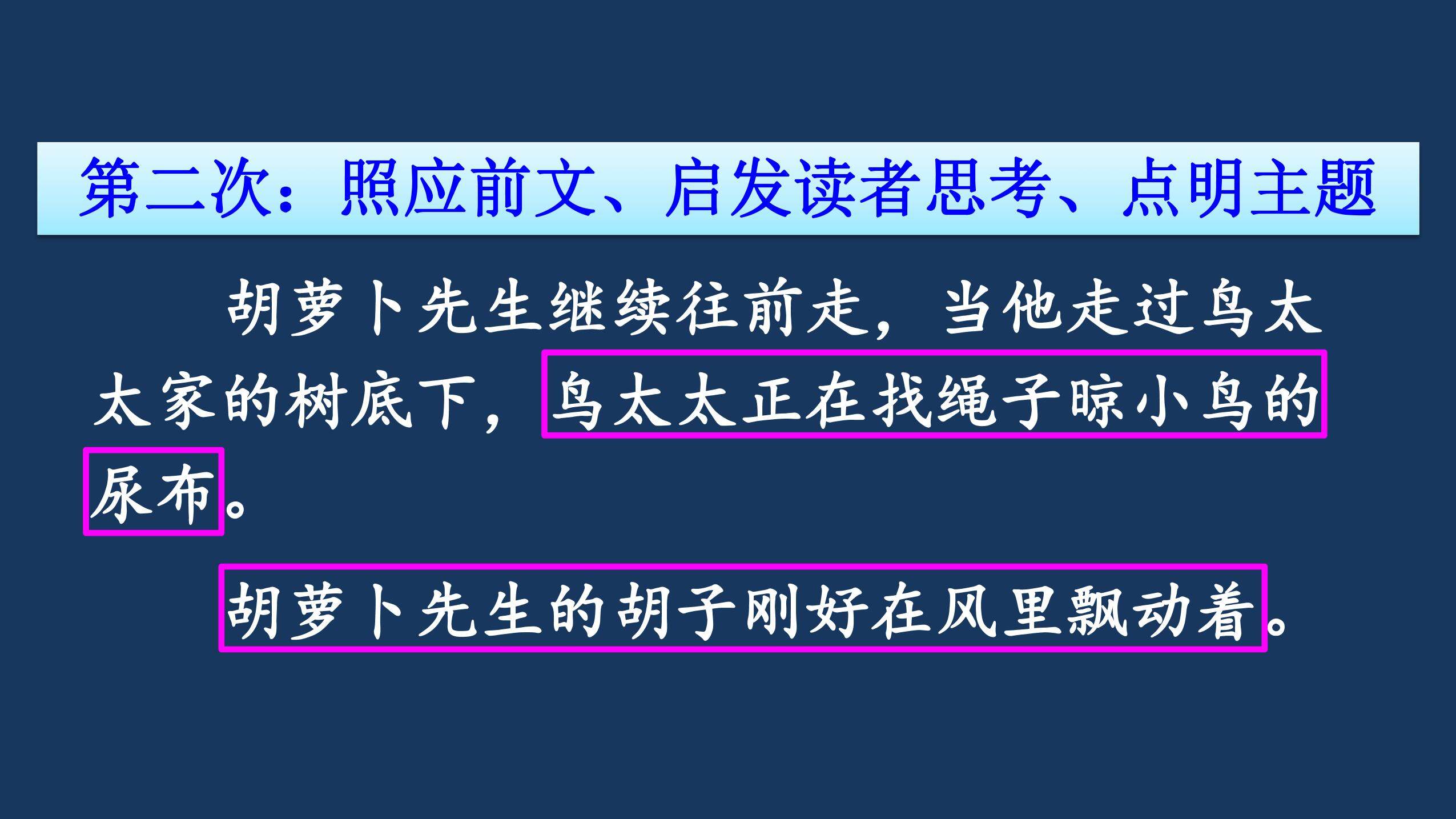 第二次：照应前文、启发读者思考、点明主题

胡萝卜先生继续往前走，当他走过鸟太太家的树底下，鸟太太正在找绳子晾小鸟的尿布。

胡萝卜先生的胡子刚好在风里飘动着。